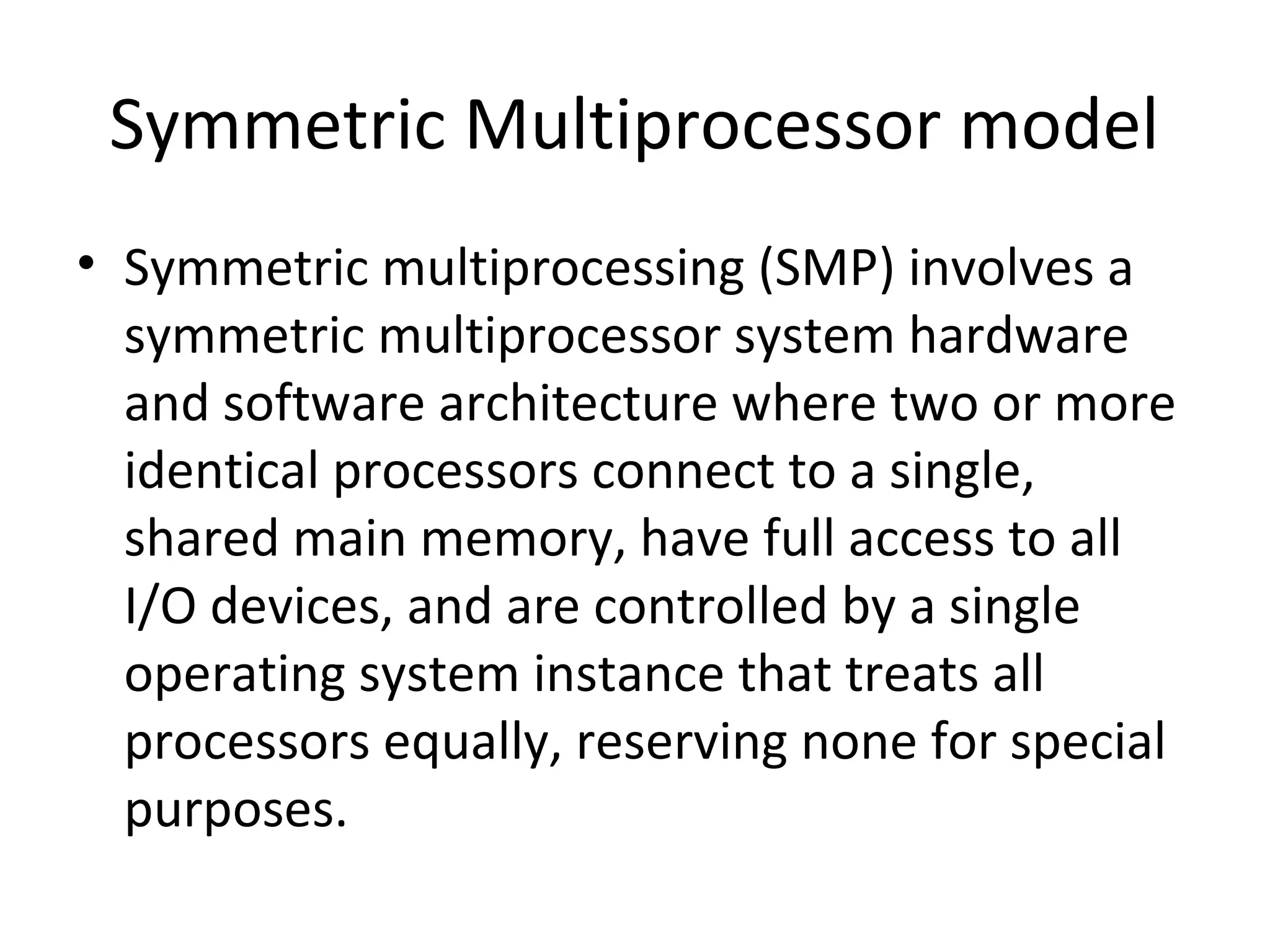 Symmetric Multiprocessor model

• Symmetric multiprocessing (SMP) involves a symmetric multiprocessor system hardware and software architecture where two or more identical processors connect to a single, shared main memory, have full access to all I/O devices, and are controlled by a single operating system instance that treats all processors equally, reserving none for special purposes.